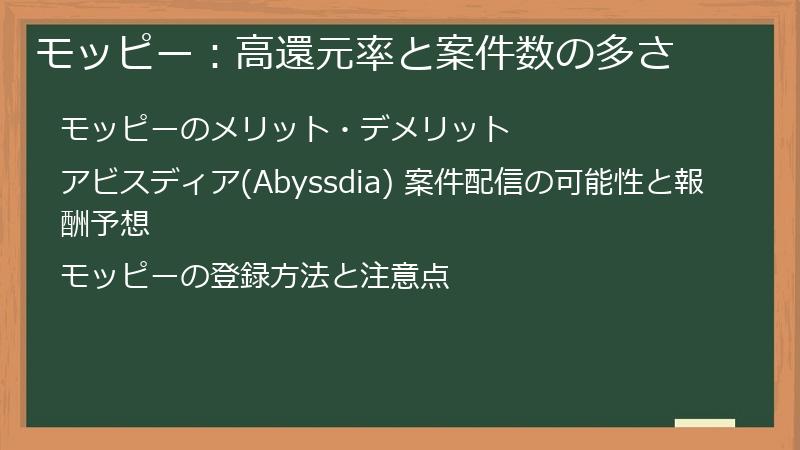 モッピー：高還元率と案件数の多さ

モッピーのメリット・デメリット

アビスディア(Abyssdia) 案件配信の可能性と報酬予想

モッピーの登録方法と注意点